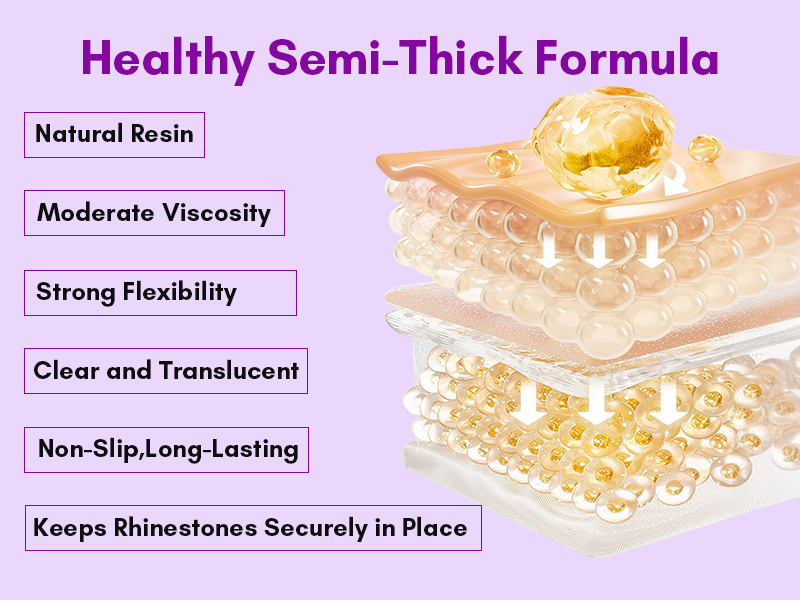 Healthy Semi-Thick Formula

Natural Resin

Moderate Viscosity

Strong Flexibility

Clear and Translucent

Non-Slip,Long-Lasting

Keeps Rhinestones Securely in Place